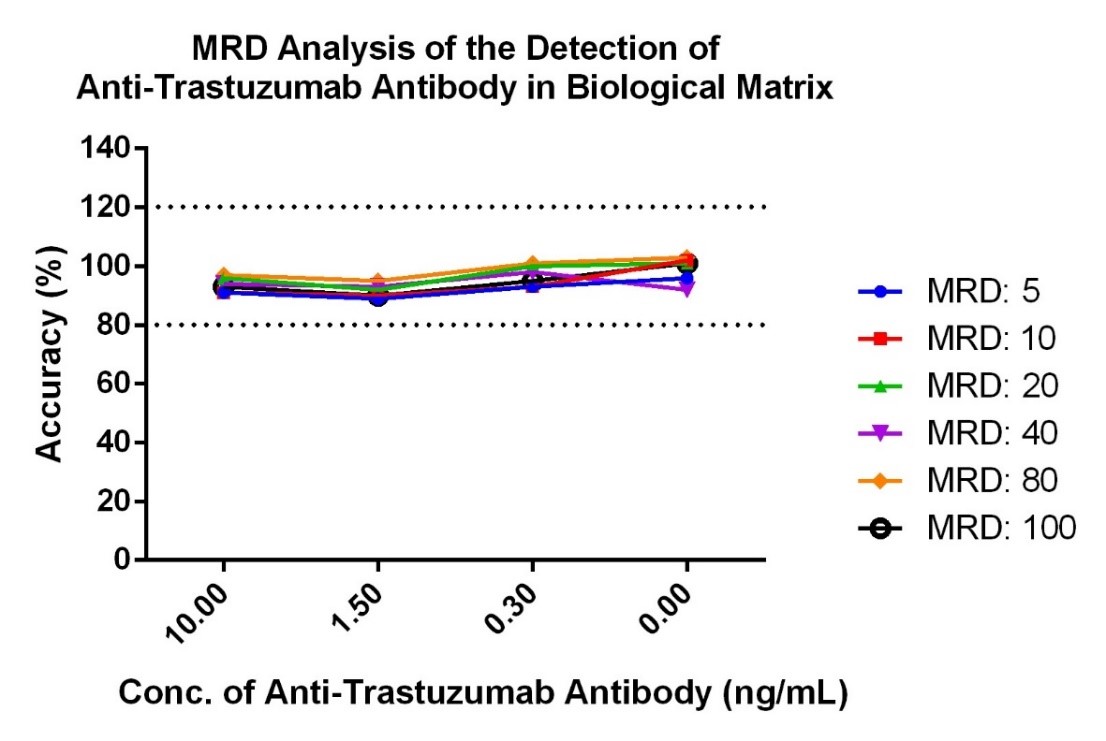 MRD Analysis of the Detection of Anti-Trastuzumab Antibody in Biological Matrix

Accuracy (%)

140
120
100
80
60
40
20
0

10.00
1.50
0.30
0.00

Conc. of Anti-Trastuzumab Antibody (ng/mL)

MRD: 5
MRD: 10
MRD: 20
MRD: 40
MRD: 80
MRD: 100